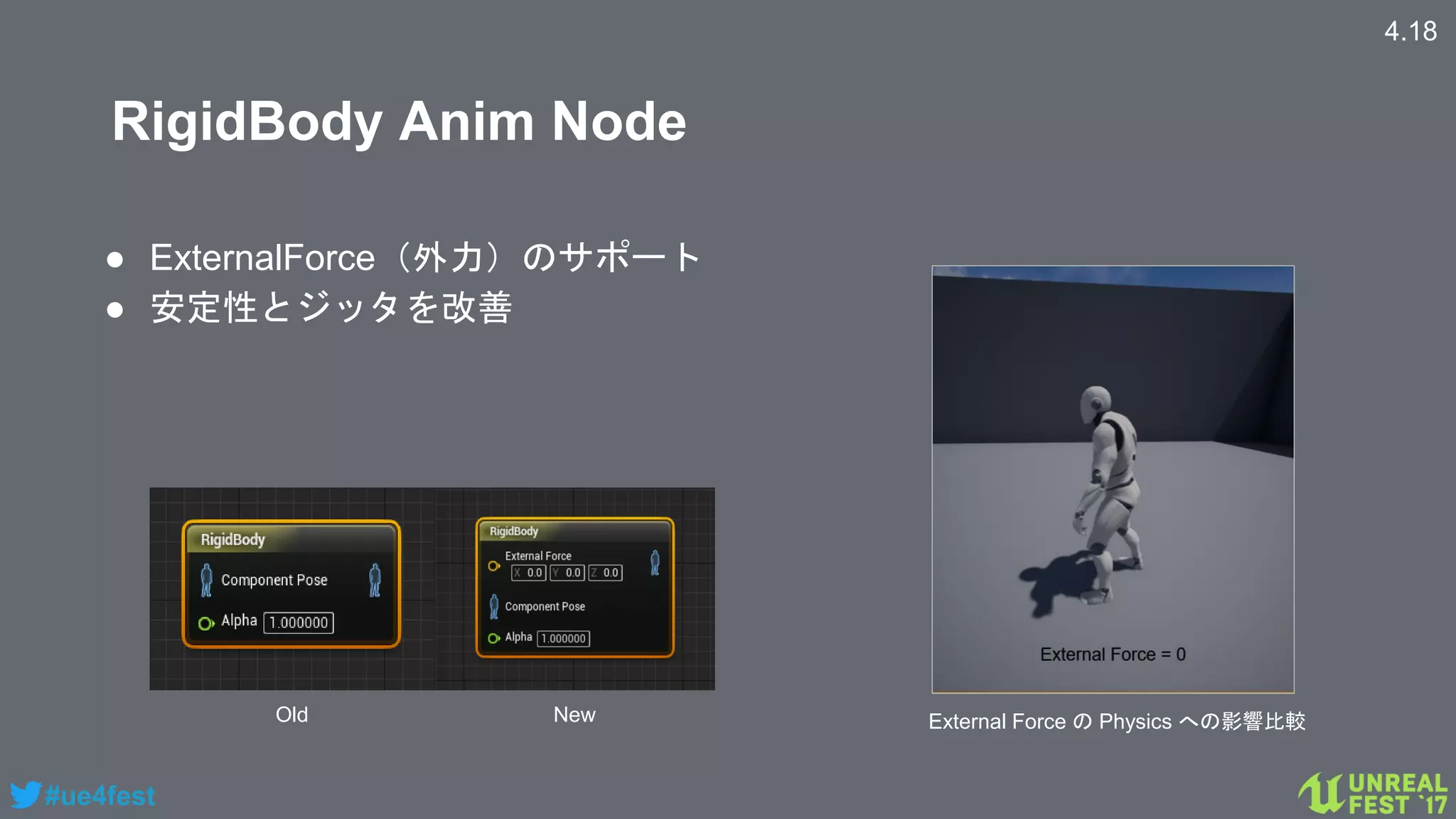 4.18

RigidBody Anim Node

● ExternalForce（外力）のサポート
● 安定性とジッタを改善

RigidBody
Component Pose
Alpha 1.000000

RigidBody
External Force
X 0.0 Y 0.0 Z 0.0
Component Pose
Alpha 1.000000

Old

New

External Force = 0

External Force の Physics への影響比較

#ue4fest

UNREAL FEST '17